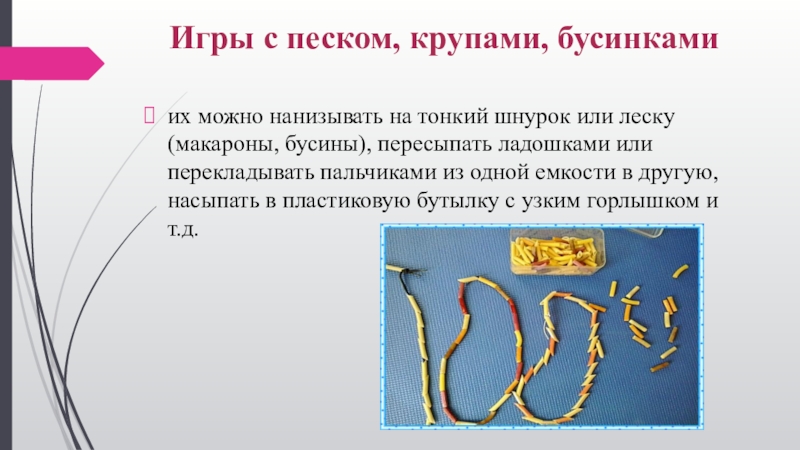 Игры с песком, крупами, бусинками

их можно нанизывать на тонкий шнурок или леску (макароны, бусины), пересыпать ладошками или перекладывать пальчиками из одной емкости в другую, насыпать в пластиковую бутылку с узким горлышком и т.д.